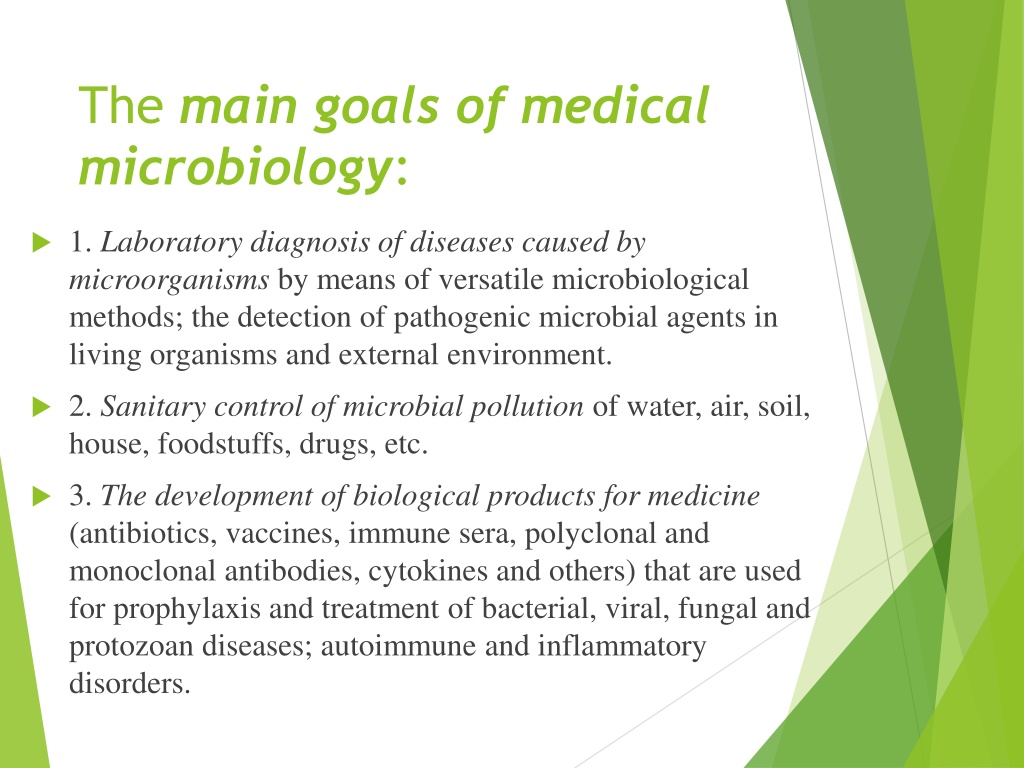 The main goals of medical microbiology:

1. Laboratory diagnosis of diseases caused by microorganisms by means of versatile microbiological methods; the detection of pathogenic microbial agents in living organisms and external environment.

2. Sanitary control of microbial pollution of water, air, soil, house, foodstuffs, drugs, etc.

3. The development of biological products for medicine (antibiotics, vaccines, immune sera, polyclonal and monoclonal antibodies, cytokines and others) that are used for prophylaxis and treatment of bacterial, viral, fungal and protozoan diseases; autoimmune and inflammatory disorders.